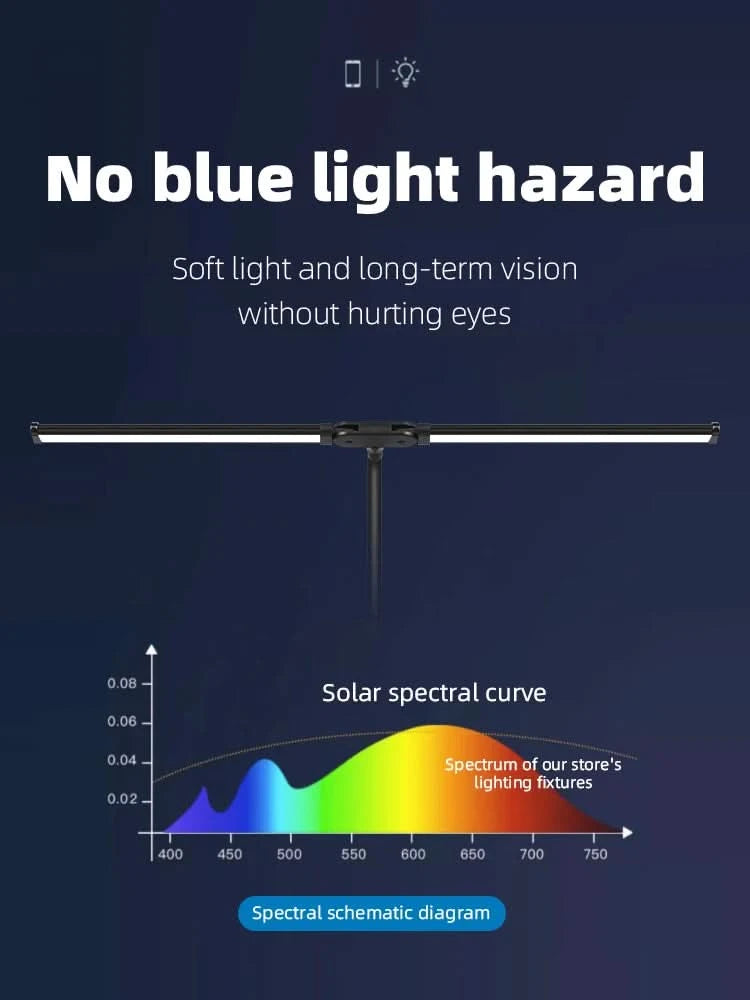 No blue light hazard

Soft light and long-term vision without hurting eyes

0.08
0.06
0.04
0.02

Solar spectral curve

Spectrum of our store's lighting fixtures

400 450 500 550 600 650 700 750

Spectral schematic diagram